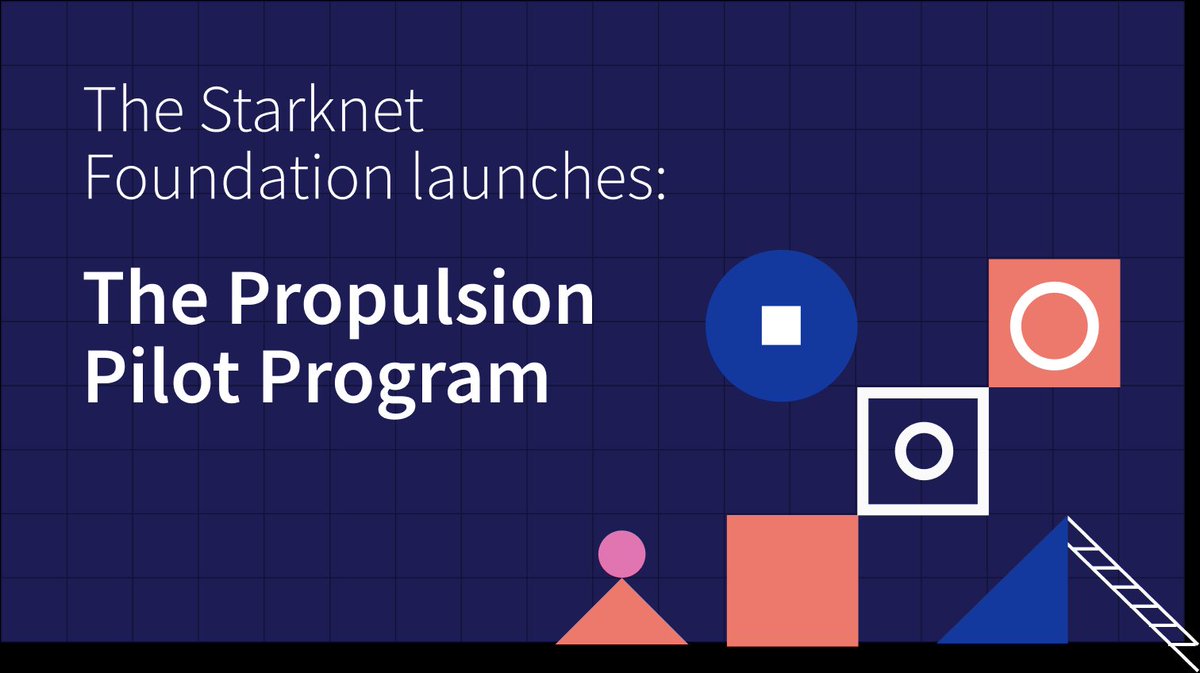 The Starknet Foundation launches:

The Propulsion Pilot Program